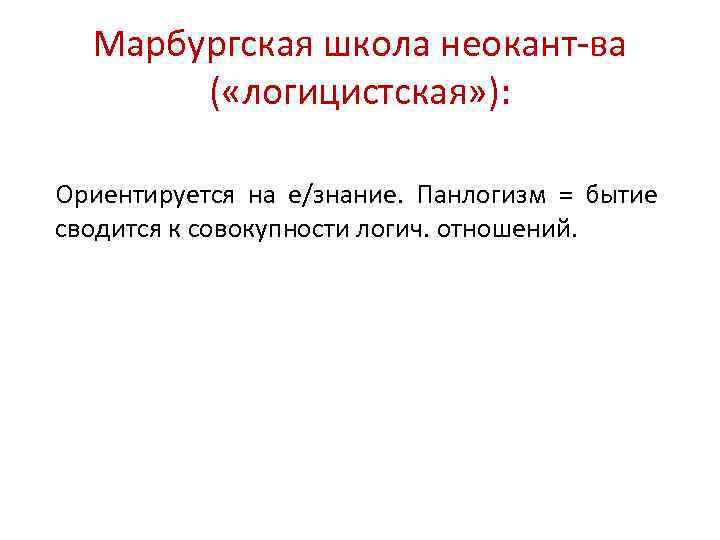 Марбургская школа неокант-ва («логицистская»):

Ориентируется на е/знание. Панлогизм = бытие сводится к совокупности логич. отношений.